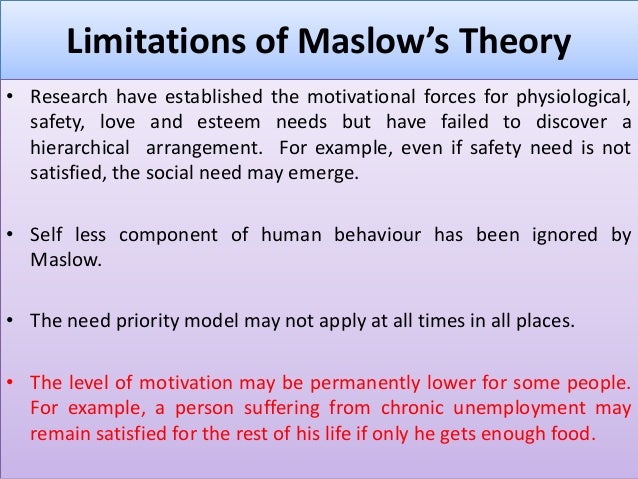 Limitations of Maslow's Theory

• Research have established the motivational forces for physiological, safety, love and esteem needs but have failed to discover a hierarchical arrangement. For example, even if safety need is not satisfied, the social need may emerge.

• Self less component of human behaviour has been ignored by Maslow.

• The need priority model may not apply at all times in all places.

• The level of motivation may be permanently lower for some people. For example, a person suffering from chronic unemployment may remain satisfied for the rest of his life if only he gets enough food.